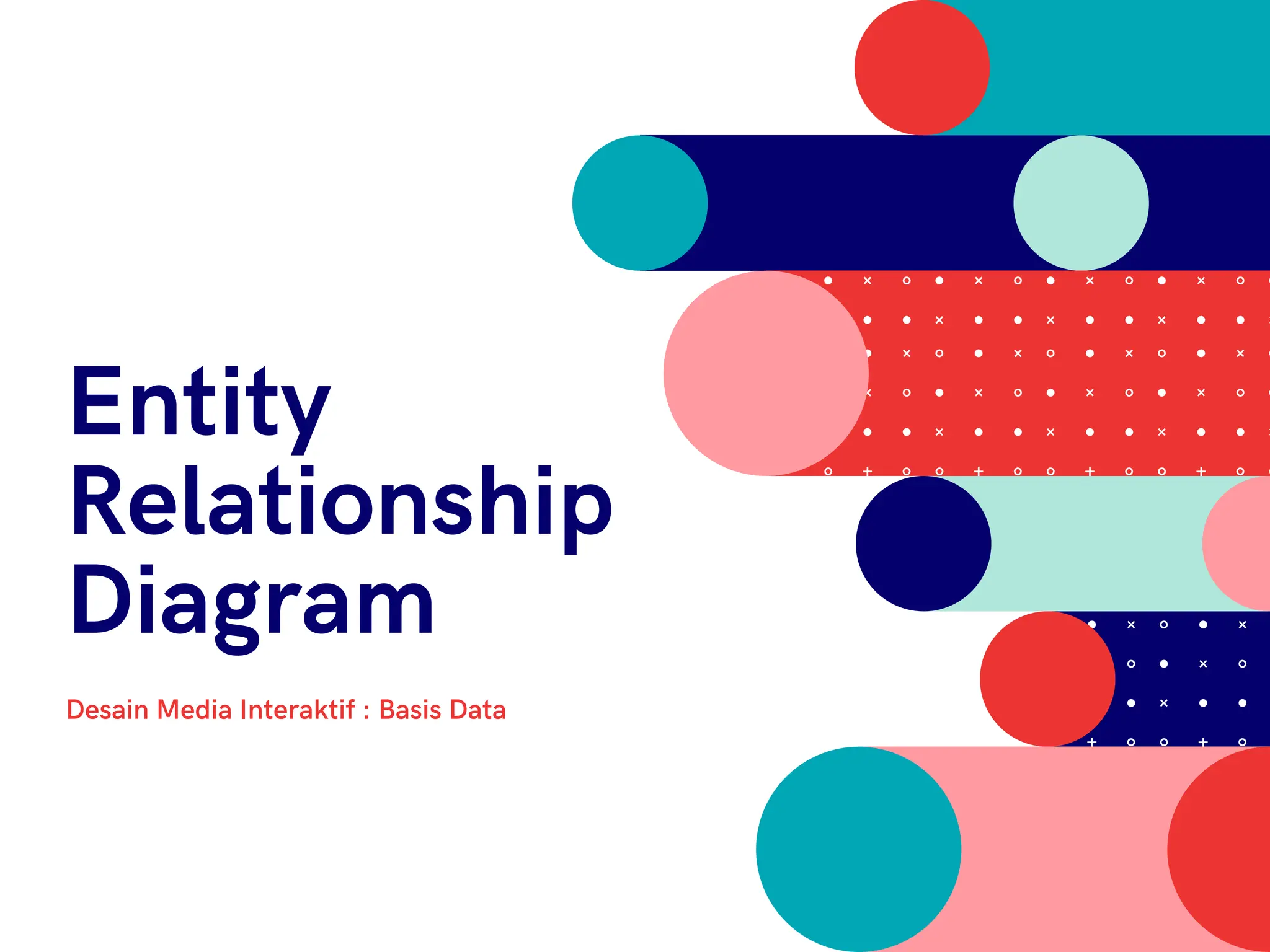 Entity Relationship Diagram

Desain Media Interaktif : Basis Data